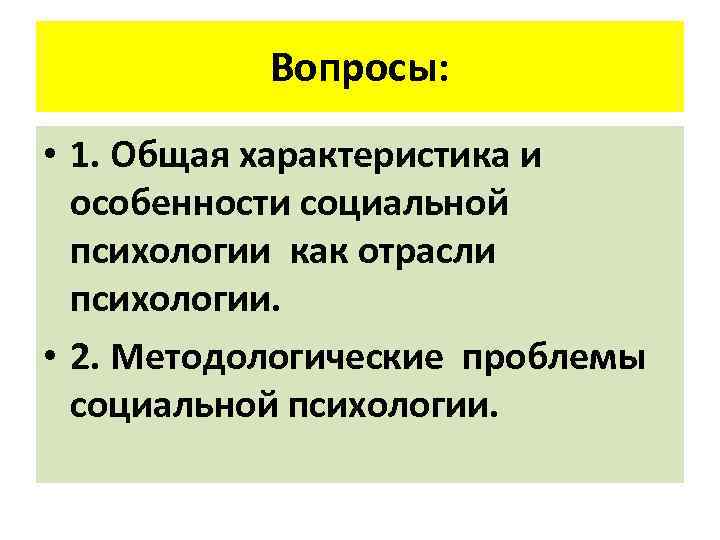 Вопросы:

• 1. Общая характеристика и особенности социальной психологии как отрасли психологии.

• 2. Методологические проблемы социальной психологии.